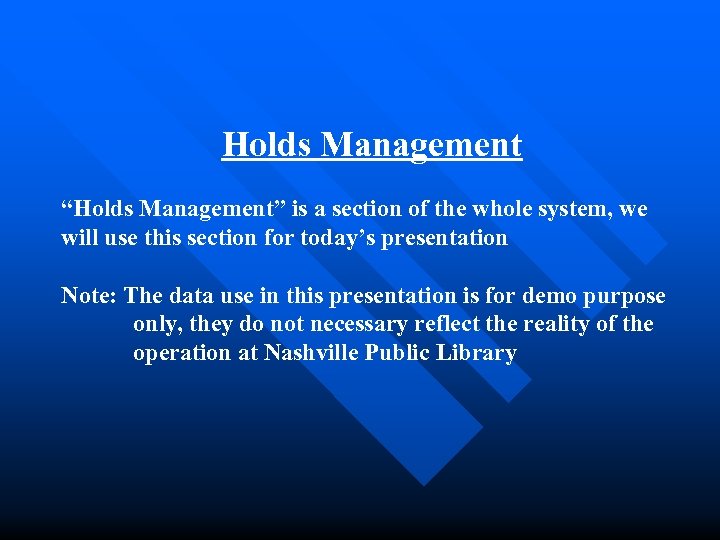 Holds Management

“Holds Management” is a section of the whole system, we will use this section for today’s presentation

Note: The data use in this presentation is for demo purpose only, they do not necessary reflect the reality of the operation at Nashville Public Library